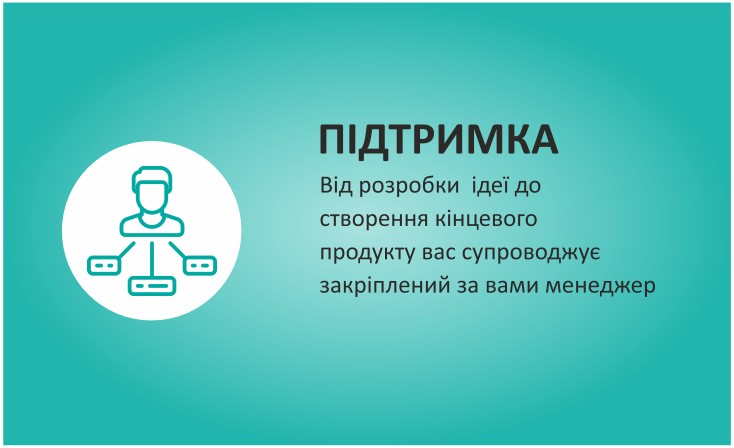 ПІДТРИМКА

Від розробки  ідеї до створення кінцевого продукту вас супроводжує закріплений за вами менеджер